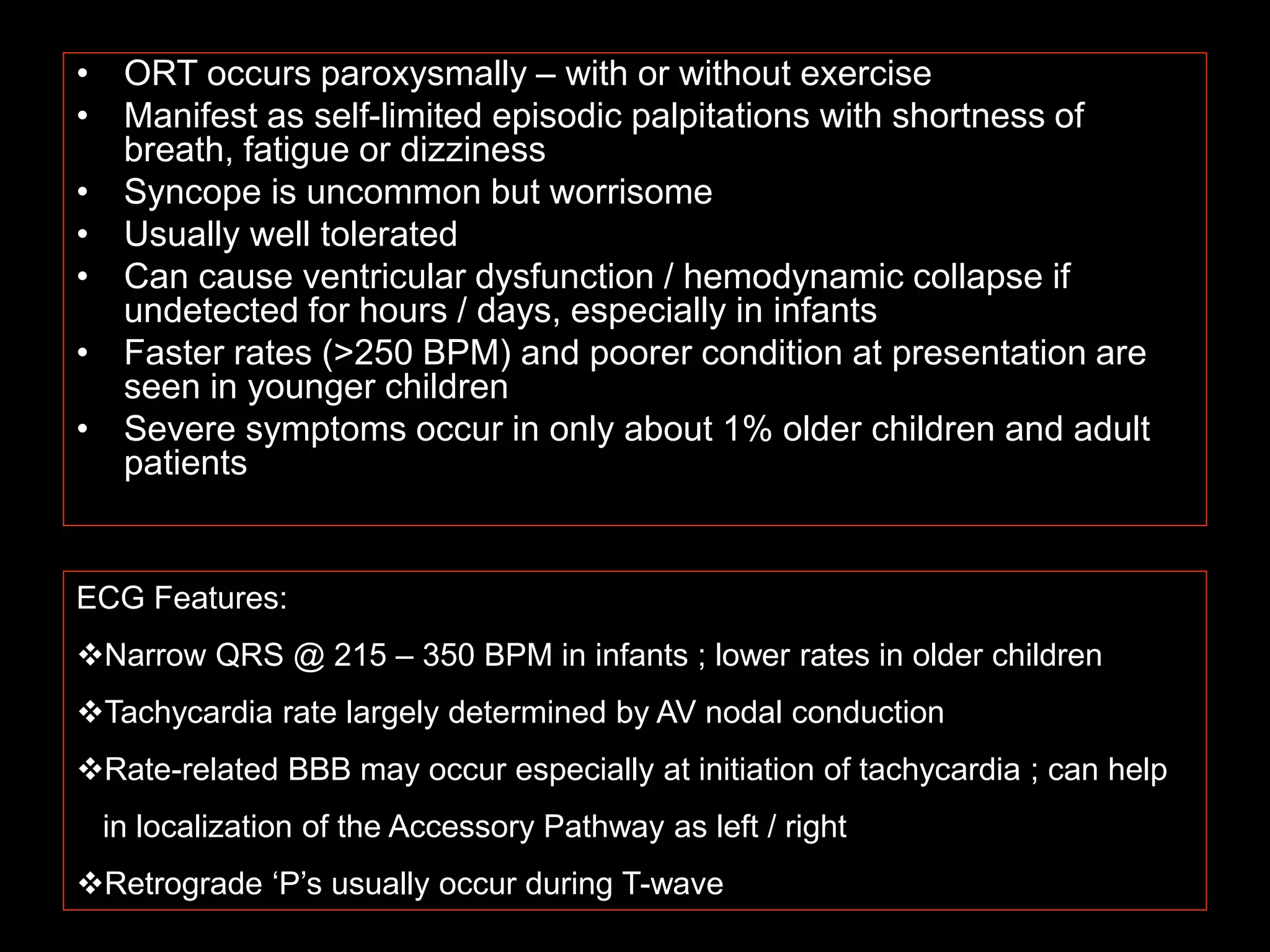 • ORT occurs paroxysmally – with or without exercise
• Manifest as self-limited episodic palpitations with shortness of breath, fatigue or dizziness
• Syncope is uncommon but worrisome
• Usually well tolerated
• Can cause ventricular dysfunction / hemodynamic collapse if undetected for hours / days, especially in infants
• Faster rates (>250 BPM) and poorer condition at presentation are seen in younger children
• Severe symptoms occur in only about 1% older children and adult patients

ECG Features:

❖Narrow QRS @ 215 – 350 BPM in infants ; lower rates in older children

❖Tachycardia rate largely determined by AV nodal conduction

❖Rate-related BBB may occur especially at initiation of tachycardia ; can help in localization of the Accessory Pathway as left / right

❖Retrograde ‘P’s usually occur during T-wave